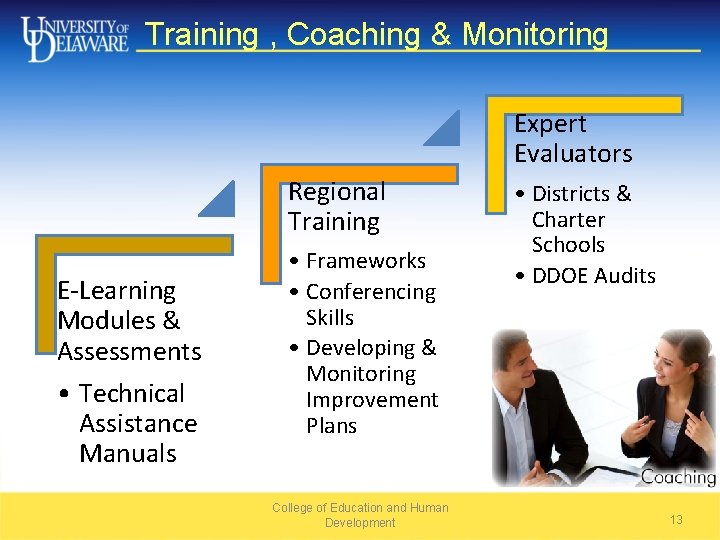 UNIVERSITY OF DELAWARE Training , Coaching & Monitoring

E-Learning Modules & Assessments

• Technical Assistance Manuals

Regional Training

• Frameworks
• Conferencing Skills
• Developing & Monitoring Improvement Plans

Expert Evaluators

• Districts & Charter Schools
• DDOE Audits

Coaching

College of Education and Human Development

13